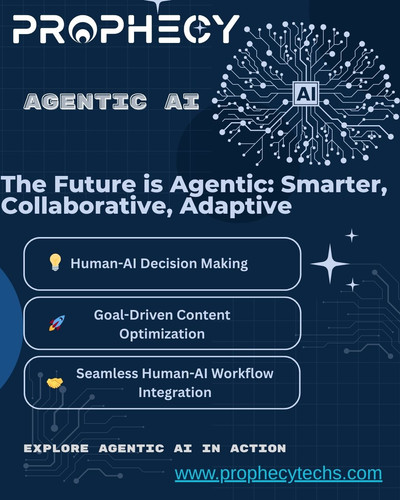 PROPHECY

AGENTIC AI

AI

The Future is Agentic: Smarter, Collaborative, Adaptive

Human-AI Decision Making

Goal-Driven Content Optimization

Seamless Human-AI Workflow Integration

EXPLORE AGENTIC AI IN ACTION

www.prophecytechs.com